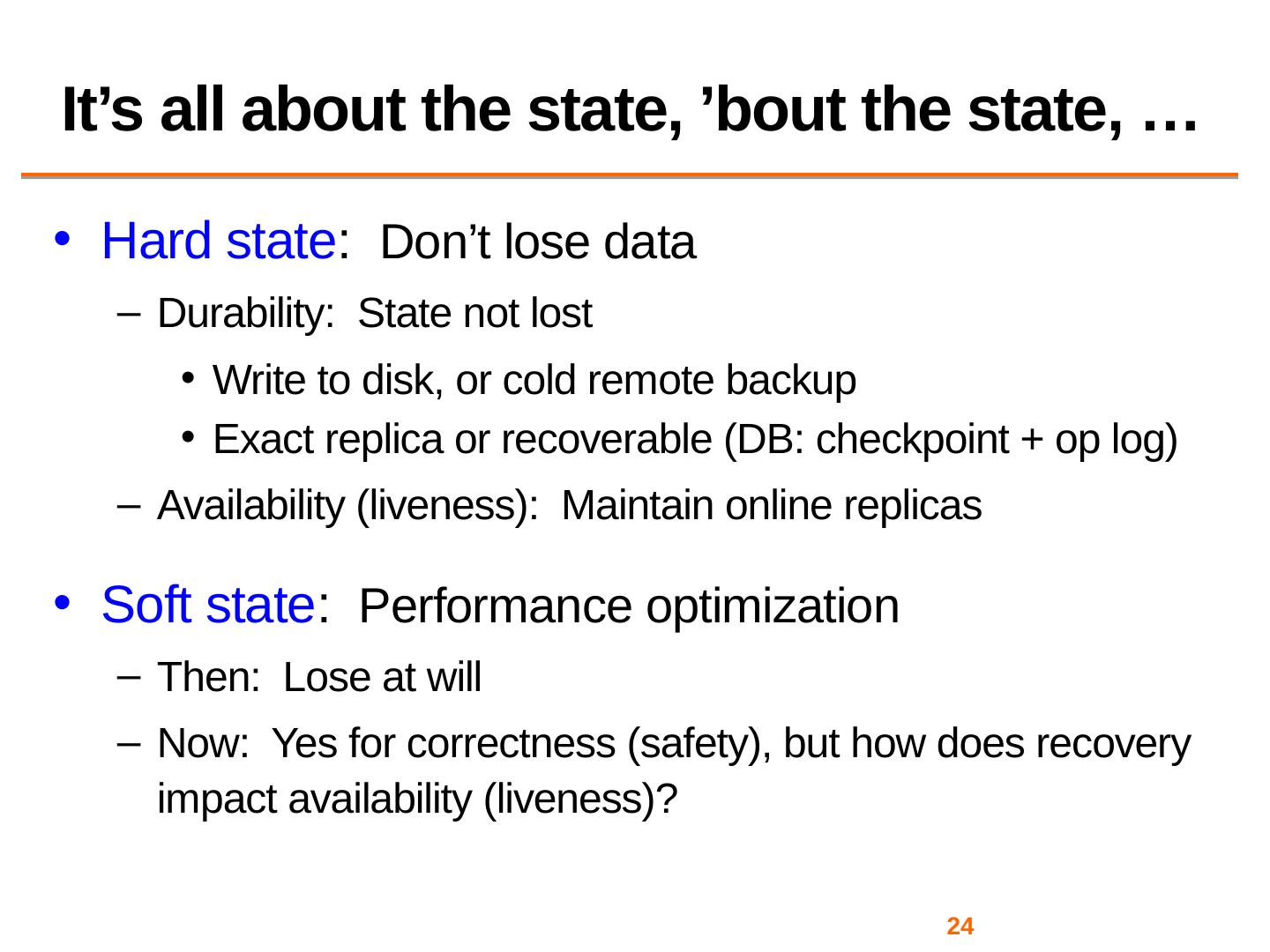 It’s all about the state, ’bout the state, …

• Hard state: Don’t lose data

– Durability: State not lost

• Write to disk, or cold remote backup

• Exact replica or recoverable (DB: checkpoint + op log)

– Availability (liveness): Maintain online replicas

• Soft state: Performance optimization

– Then: Lose at will

– Now: Yes for correctness (safety), but how does recovery impact availability (liveness)?

24